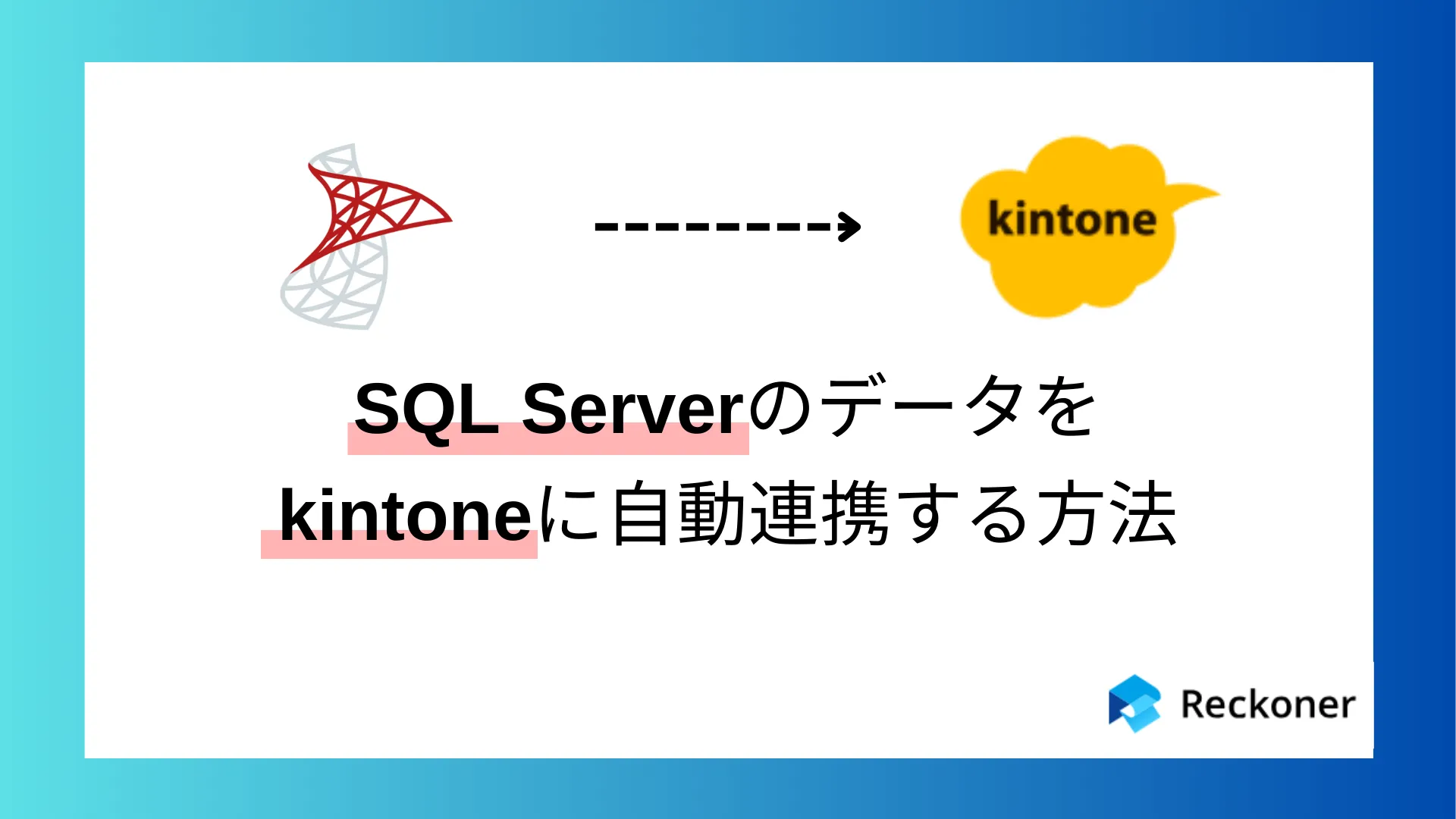 kintone

SQL Serverのデータを
kintoneに自動連携する方法

Reckoner